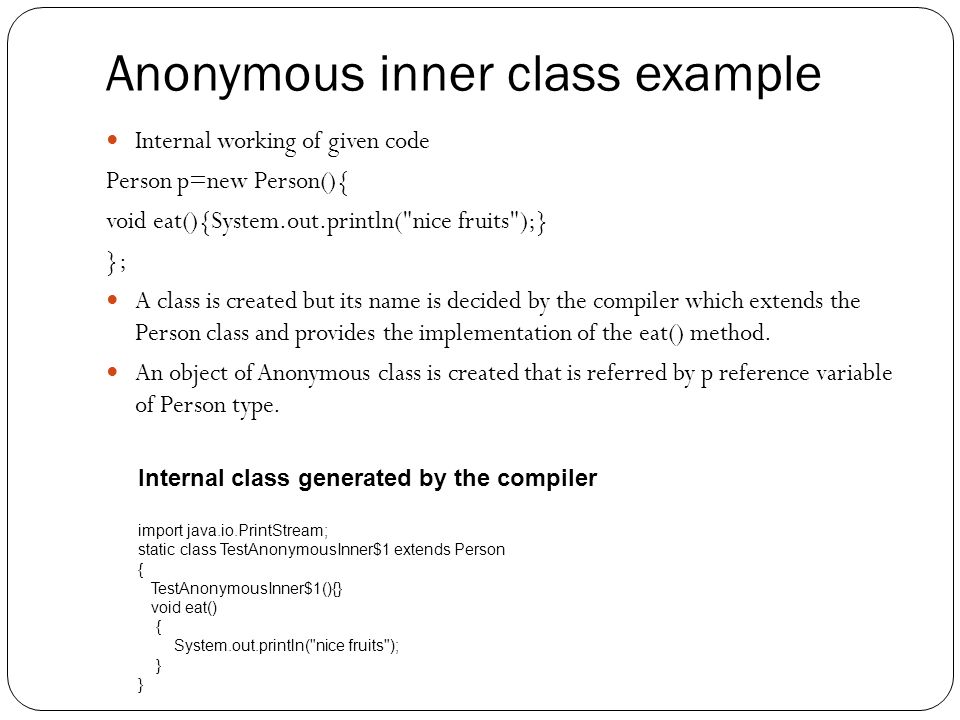 Anonymous inner class example

Internal working of given code

Person p=new Person(){
void eat(){System.out.println("nice fruits");}
};

A class is created but its name is decided by the compiler which extends the Person class and provides the implementation of the eat() method.

An object of Anonymous class is created that is referred by p reference variable of Person type.

Internal class generated by the compiler

import java.io.PrintStream;
static class TestAnonymousInner$1 extends Person
{
TestAnonymousInner$1(){}
void eat()
{
System.out.println("nice fruits");
}
}